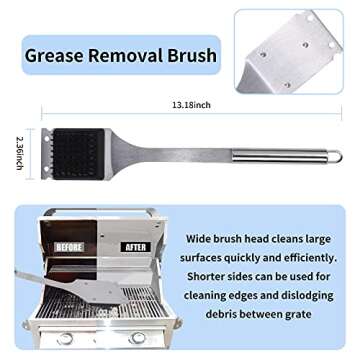 Grease Removal Brush

13.18inch

2.36inch

BEFORE

AFTER

Wide brush head cleans large surfaces quickly and efficiently. Shorter sides can be used for cleaning edges and dislodging debris between grate